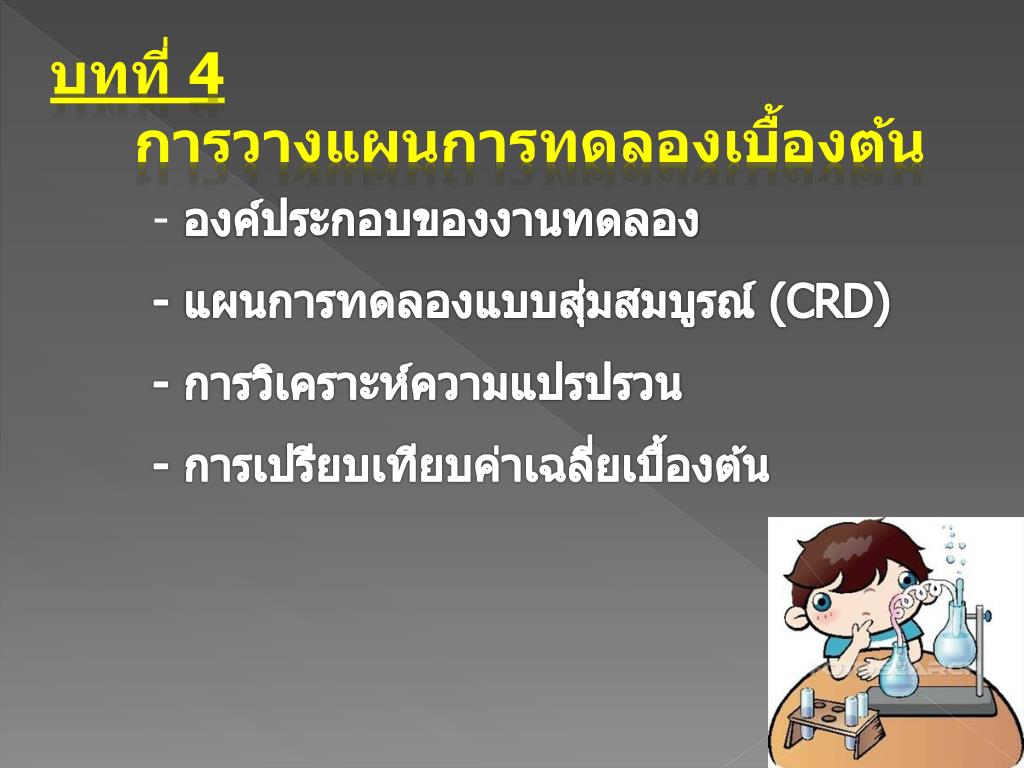 บทที่ 4
การวางแผนการทดลองเบื้องต้น

- องค์ประกอบของงานทดลอง

- แผนการทดลองแบบสุ่มสมบูรณ์ (CRD)

- การวิเคราะห์ความแปรปรวน

- การเปรียบเทียบค่าเฉลี่ยเบื้องต้น